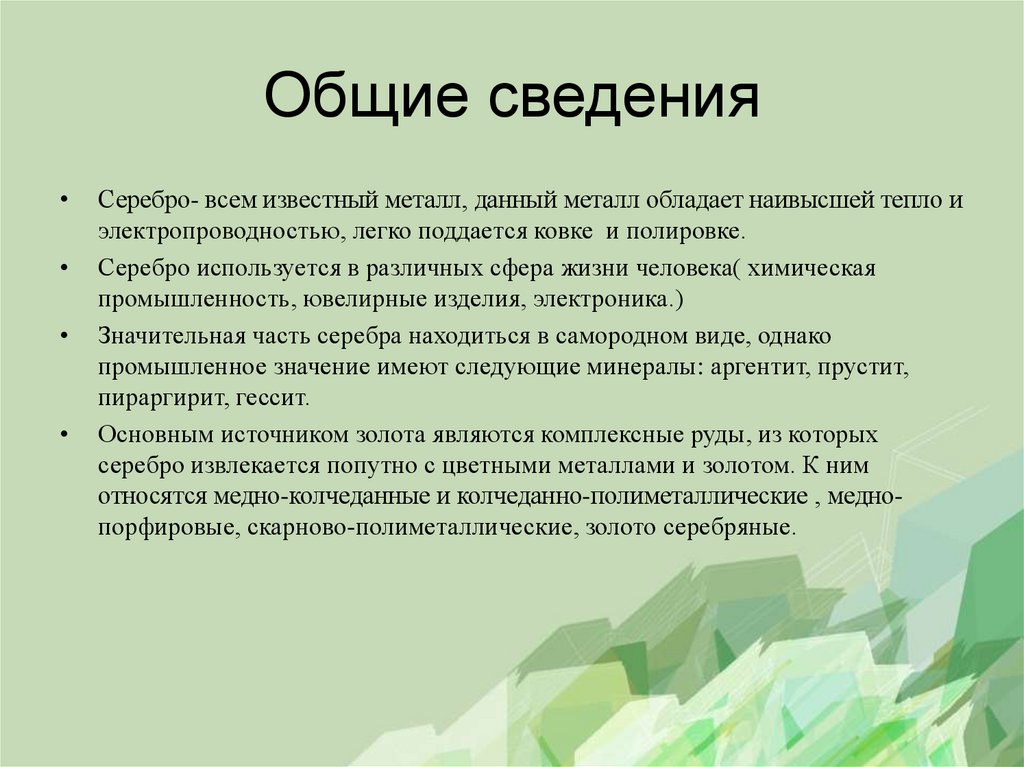 Общие сведения

• Серебро- всем известный металл, данный металл обладает наивысшей тепло и электропроводностью, легко поддается ковке и полировке.

• Серебро используется в различных сфера жизни человека( химическая промышленность, ювелирные изделия, электроника.)

• Значительная часть серебра находиться в самородном виде, однако промышленное значение имеют следующие минералы: аргентит, прустит, пираргирит, гессит.

• Основным источником золота являются комплексные руды, из которых серебро извлекается попутно с цветными металлами и золотом. К ним относятся медно-колчеданные и колчеданно-полиметаллические , медно-порфировые, скарново-полиметаллические, золото серебряные.